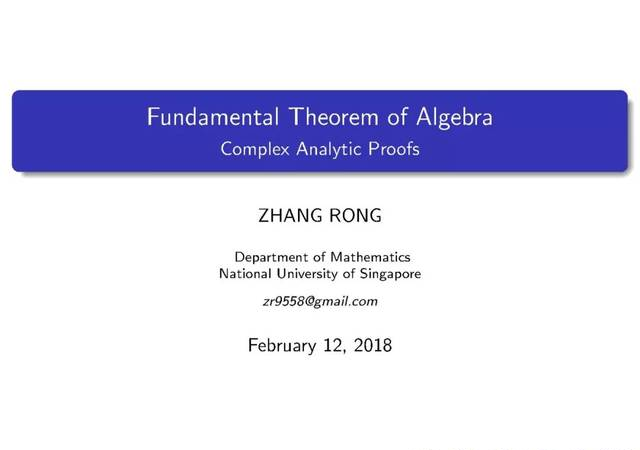 Fundamental Theorem of Algebra
Complex Analytic Proofs

ZHANG RONG

Department of Mathematics
National University of Singapore

zr9558@gmail.com

February 12, 2018